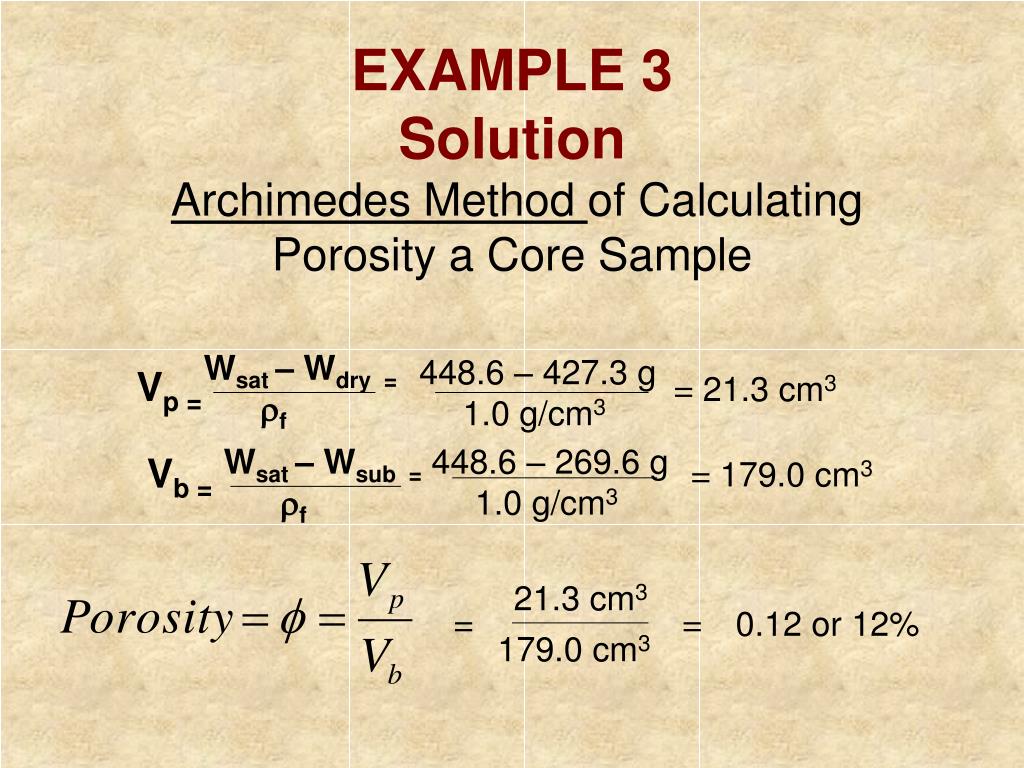 EXAMPLE 3
Solution
Archimedes Method of Calculating Porosity a Core Sample

$V_p = \frac{W_{sat} - W_{dry}}{\rho_f} = \frac{448.6 - 427.3 \text{ g}}{1.0 \text{ g/cm}^3} = 21.3 \text{ cm}^3$

$V_b = \frac{W_{sat} - W_{sub}}{\rho_f} = \frac{448.6 - 269.6 \text{ g}}{1.0 \text{ g/cm}^3} = 179.0 \text{ cm}^3$

$Porosity = \phi = \frac{V_p}{V_b} = \frac{21.3 \text{ cm}^3}{179.0 \text{ cm}^3} = 0.12 \text{ or } 12\%$